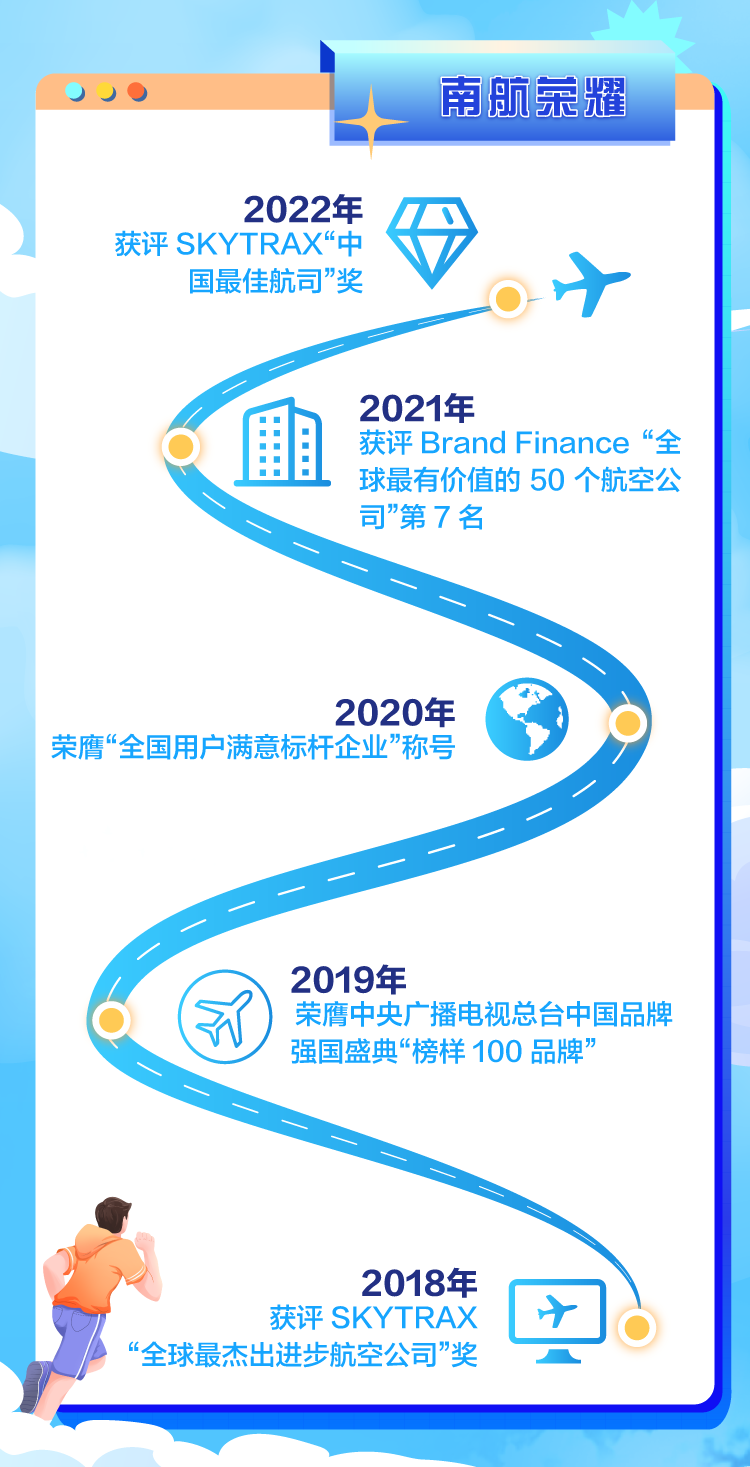 南航荣耀

2022年
获评 SKYTRAX“中国最佳航司”奖

2021年
获评 Brand Finance “全球最有价值的 50 个航空公司”第 7 名

2020年
荣膺“全国用户满意标杆企业”称号

2019年
荣膺中央广播电视总台中国品牌强国盛典“榜样 100 品牌”

2018年
获评 SKYTRAX
“全球最杰出进步航空公司”奖